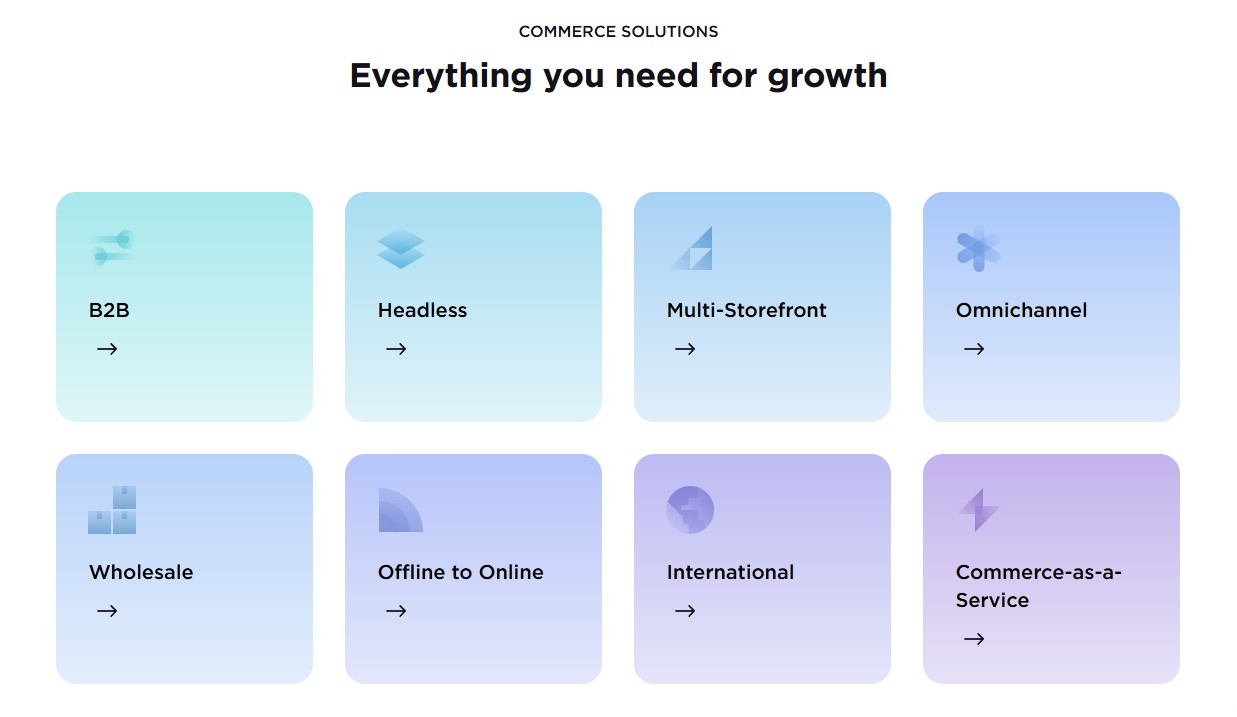 COMMERCE SOLUTIONS

Everything you need for growth

B2B
→

Headless
→

Multi-Storefront
→

Omnichannel
→

Wholesale
→

Offline to Online
→

International
→

Commerce-as-a-Service
→